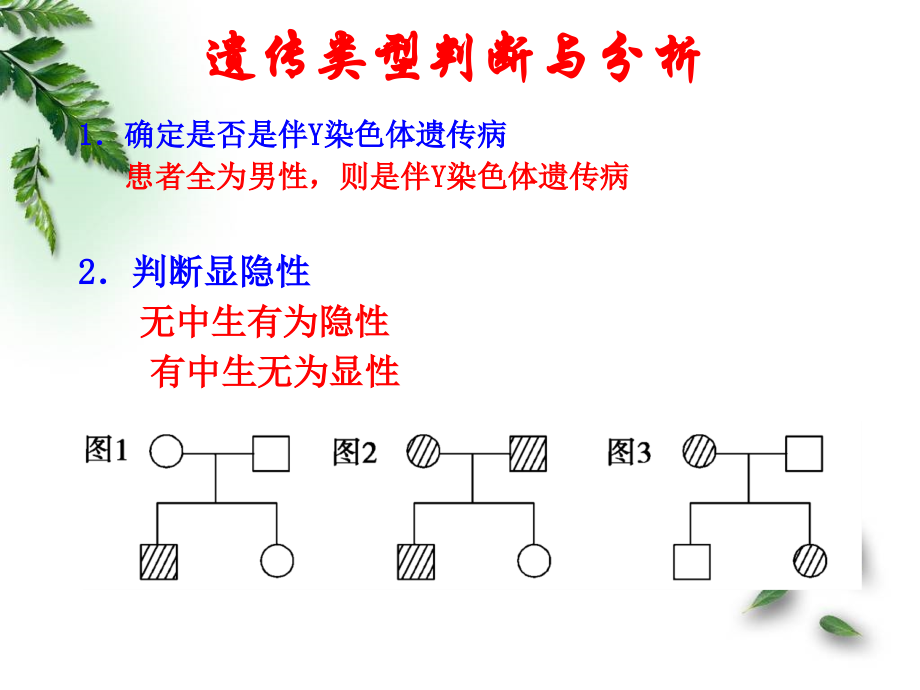 遗传类型判断与分析

1．确定是否是伴Y染色体遗传病
患者全为男性，则是伴Y染色体遗传病

2．判断显隐性
无中生有为隐性
有中生无为显性

图1

图2

图3